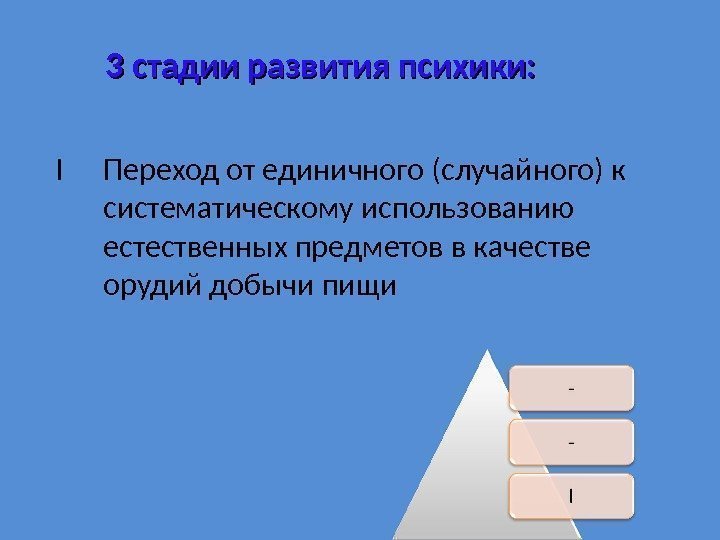 3 стадии развития психики:

I Переход от единичного (случайного) к систематическому использованию естественных предметов в качестве орудий добычи пищи

-

-

I